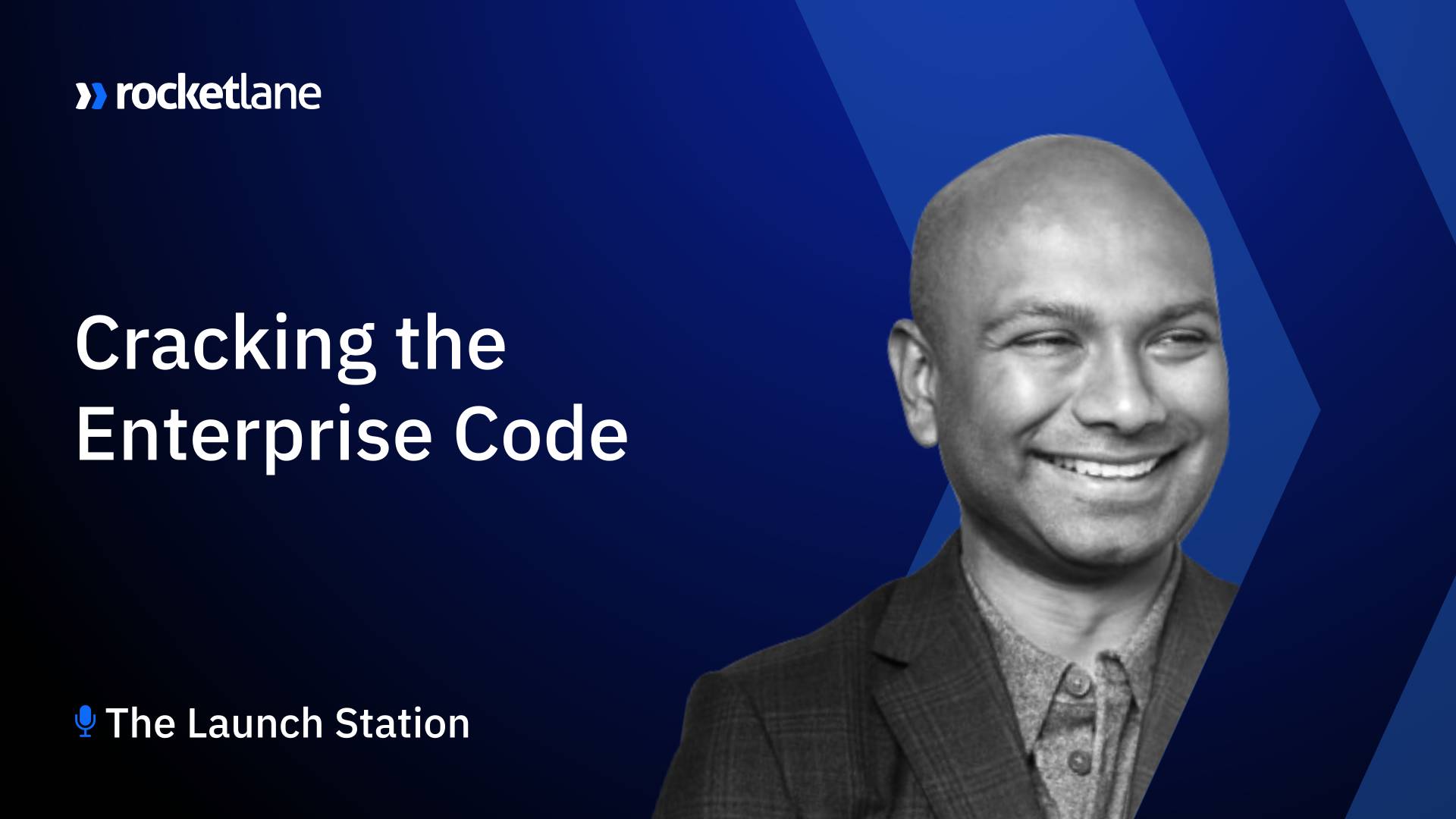 rocketlane

Cracking the Enterprise Code

The Launch Station